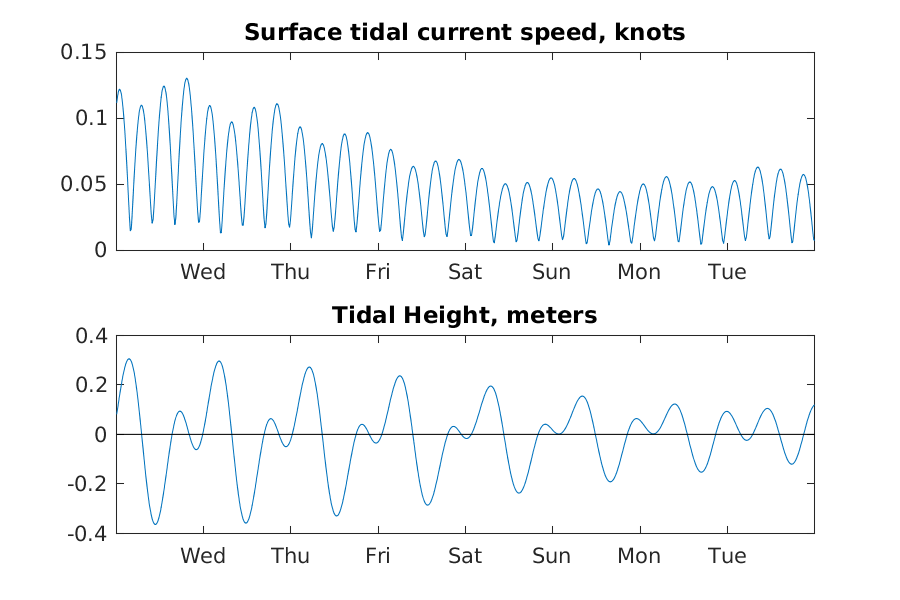 Surface tidal current speed, knots

0.15
0.1
0.05
0

Wed Thu Fri Sat Sun Mon Tue

Tidal Height, meters

0.4
0.2
0
-0.2
-0.4

Wed Thu Fri Sat Sun Mon Tue